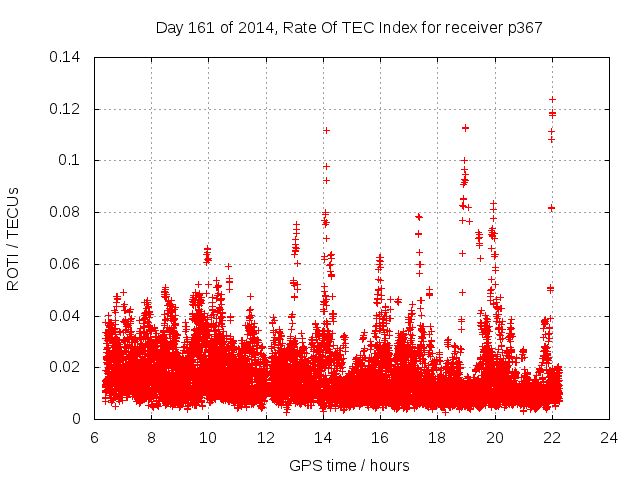 Day 161 of 2014, Rate Of TEC Index for receiver p367

ROTI / TECUs

0.14
0.12
0.1
0.08
0.06
0.04
0.02
0

6 8 10 12 14 16 18 20 22 24

GPS time / hours